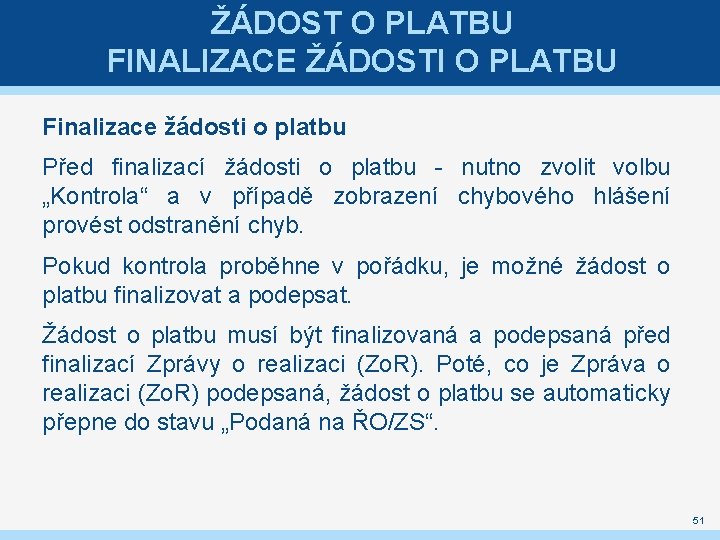 ŽÁDOST O PLATBU
FINALIZACE ŽÁDOSTI O PLATBU

Finalizace žádosti o platbu

Před finalizací žádosti o platbu - nutno zvolit volbu „Kontrola“ a v případě zobrazení chybového hlášení provést odstranění chyb.

Pokud kontrola proběhne v pořádku, je možné žádost o platbu finalizovat a podepsat.

Žádost o platbu musí být finalizovaná a podepsaná před finalizací Zprávy o realizaci (ZoR). Poté, co je Zpráva o realizaci (ZoR) podepsaná, žádost o platbu se automaticky přepne do stavu „Podaná na ŘO/ZS“.

51